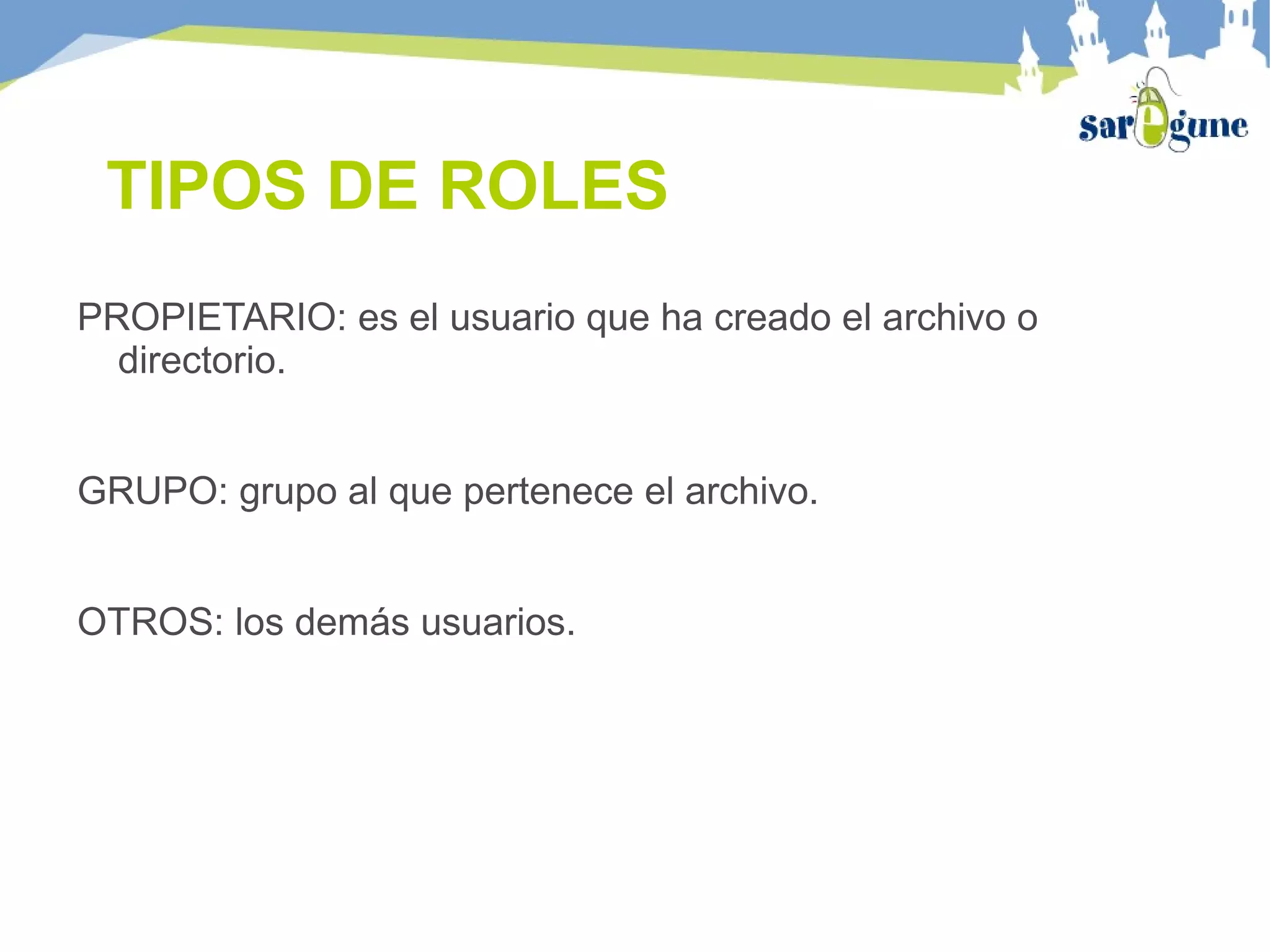 saregune

TIPOS DE ROLES

PROPIETARIO: es el usuario que ha creado el archivo o directorio.

GRUPO: grupo al que pertenece el archivo.

OTROS: los demás usuarios.